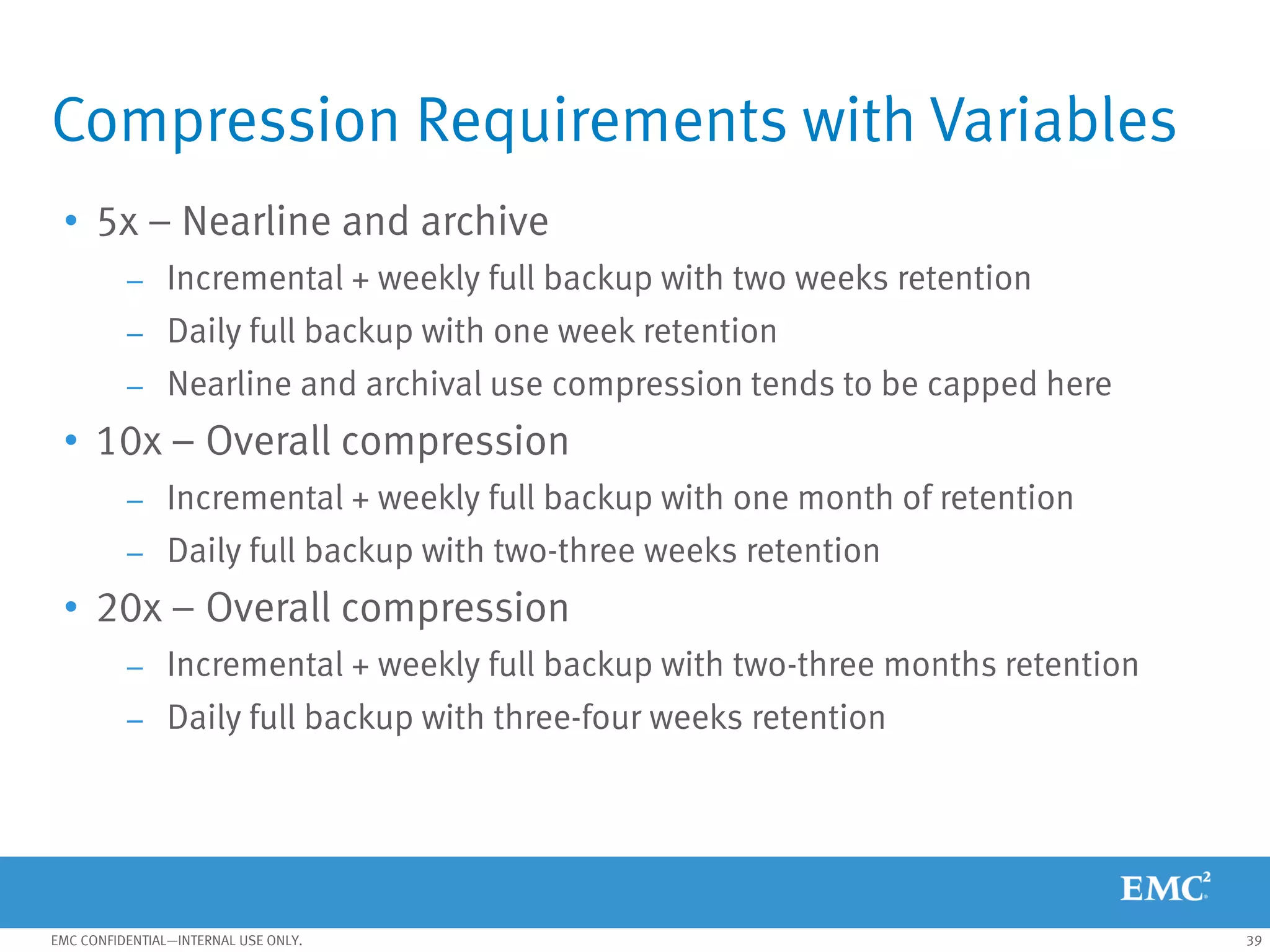 Compression Requirements with Variables

• 5x – Nearline and archive
  – Incremental + weekly full backup with two weeks retention
  – Daily full backup with one week retention
  – Nearline and archival use compression tends to be capped here
• 10x – Overall compression
  – Incremental + weekly full backup with one month of retention
  – Daily full backup with two-three weeks retention
• 20x – Overall compression
  – Incremental + weekly full backup with two-three months retention
  – Daily full backup with three-four weeks retention

EMC$^2$

EMC CONFIDENTIAL—INTERNAL USE ONLY.

39